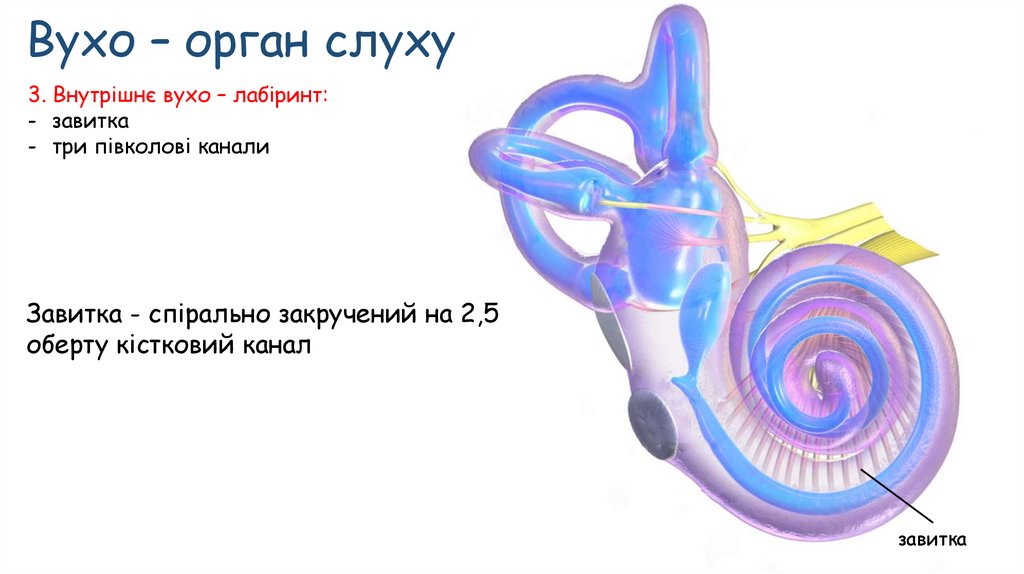 Вухо – орган слуху

3. Внутрішнє вухо – лабіринт:
- завитка
- три півколові канали

Завитка - спірально закручений на 2,5 оберту кістковий канал

завитка